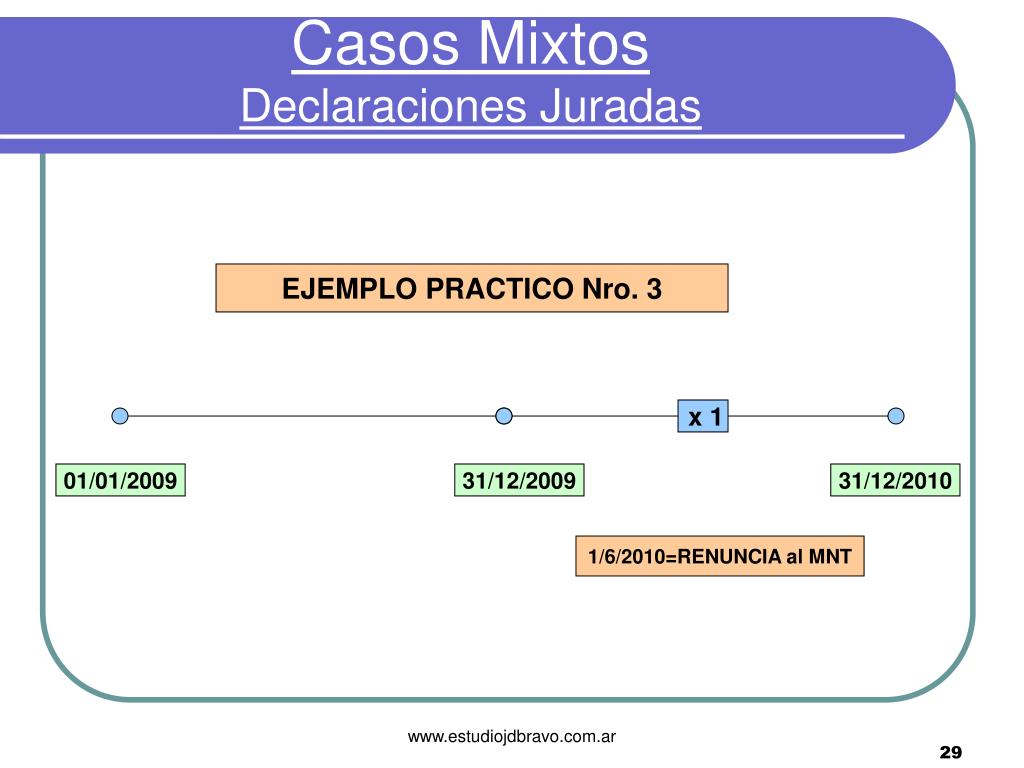 Casos Mixtos
Declaraciones Juradas

EJEMPLO PRACTICO Nro. 3

x 1

01/01/2009

31/12/2009

31/12/2010

1/6/2010=RENUNCIA al MNT

www.estudiojdbravo.com.ar

29